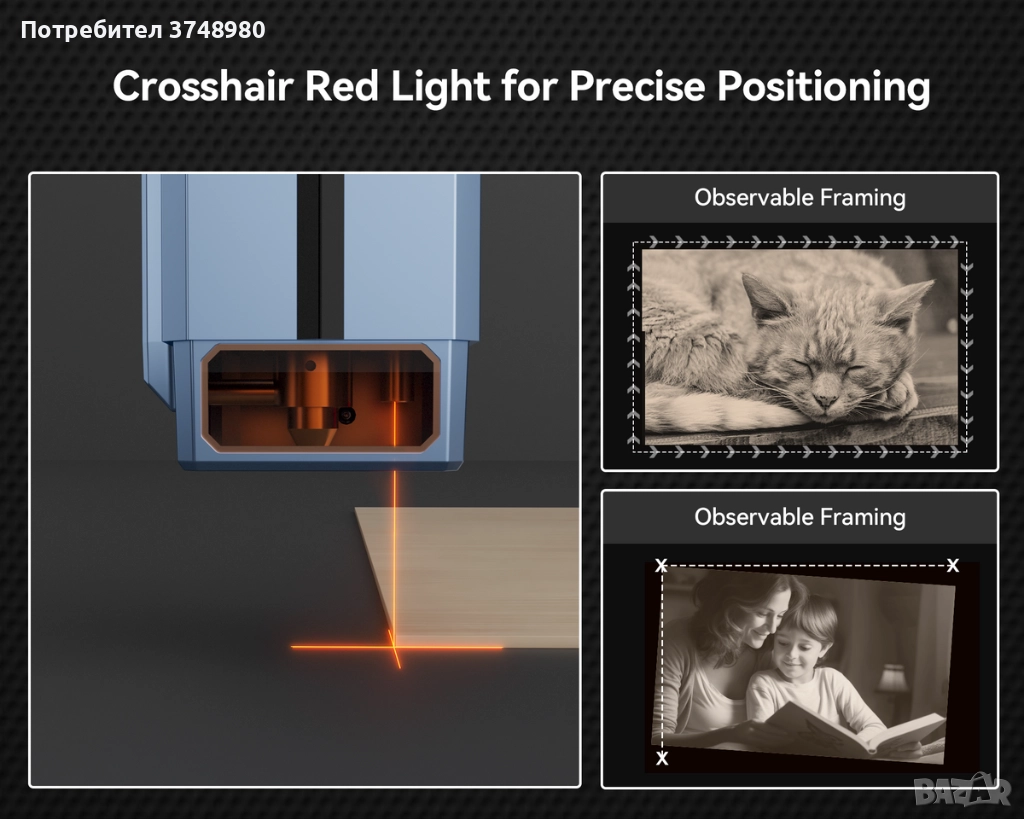 Потребител 3748980

Crosshair Red Light for Precise Positioning

Observable Framing

Observable Framing

X X
X

BAZAR